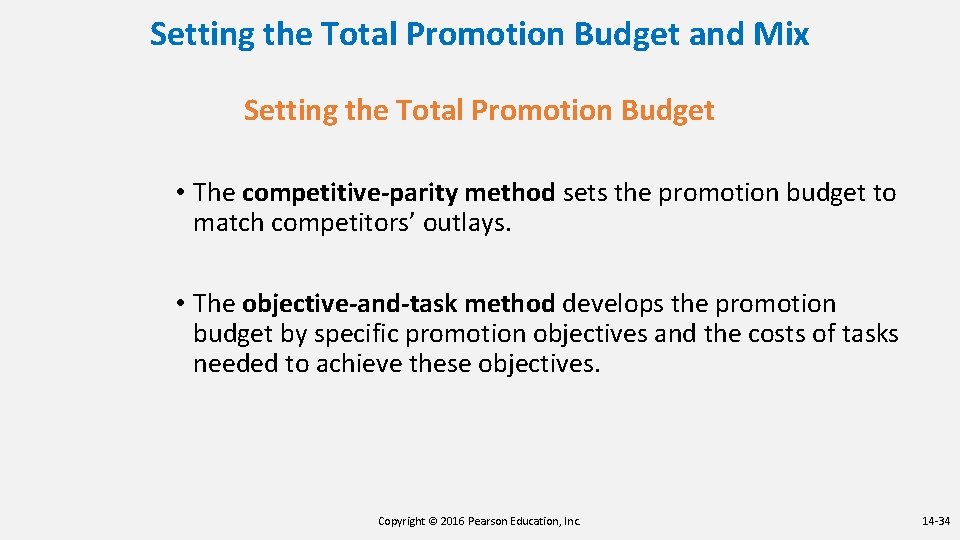 Setting the Total Promotion Budget and Mix

Setting the Total Promotion Budget

• The competitive-parity method sets the promotion budget to match competitors' outlays.

• The objective-and-task method develops the promotion budget by specific promotion objectives and the costs of tasks needed to achieve these objectives.

Copyright © 2016 Pearson Education, Inc.

14-34